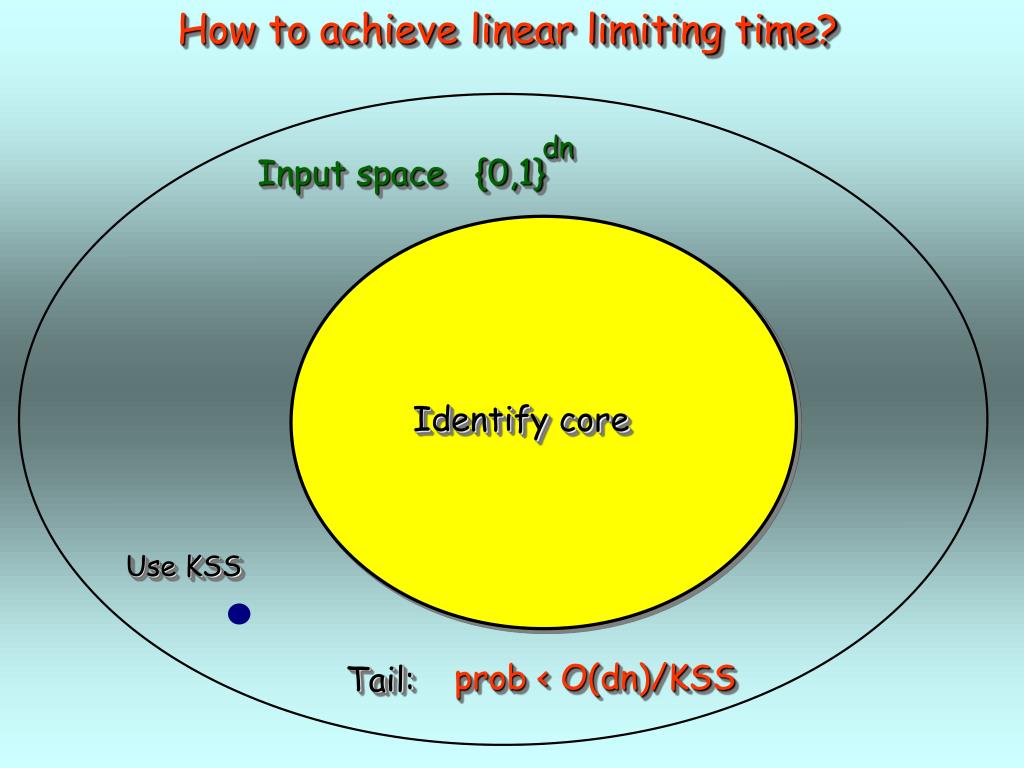 How to achieve linear limiting time?

Input space $\{0,1\}^{dn}$

Identify core

Use KSS

Tail: prob < O(dn)/KSS